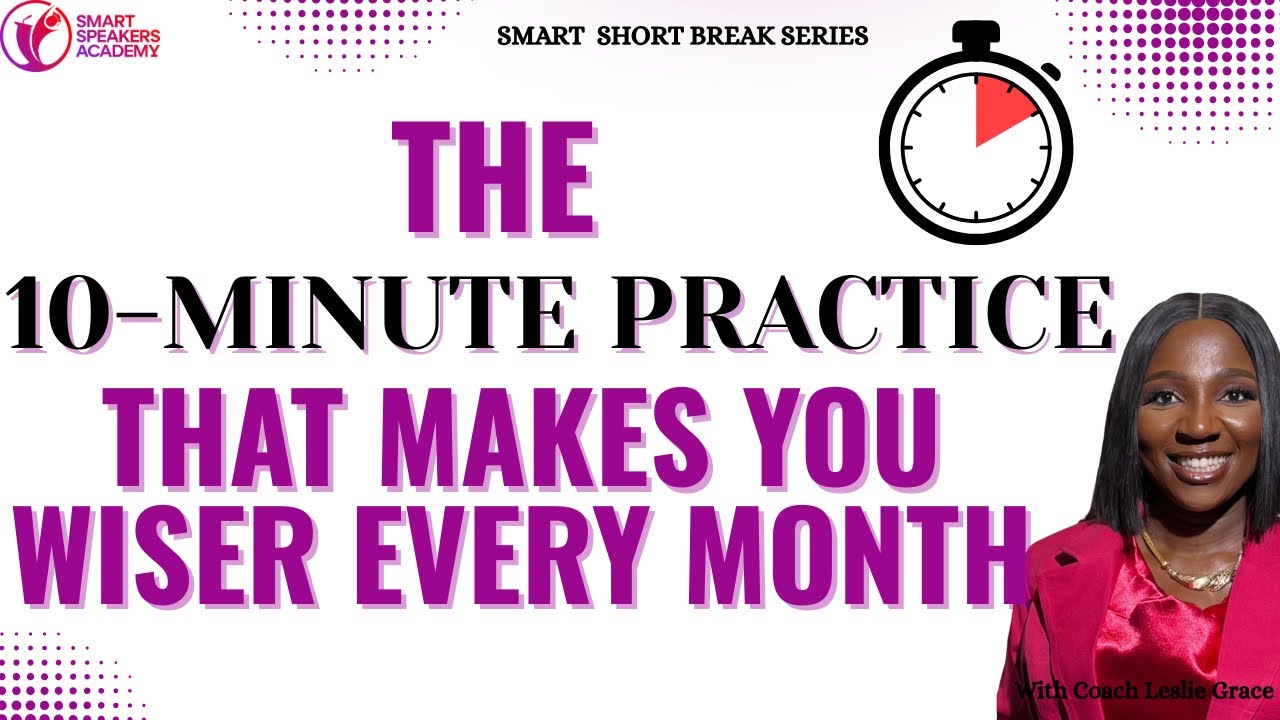 SMART SPEAKERS ACADEMY

SMART SHORT BREAK SERIES

THE
10-MINUTE PRACTICE
THAT MAKES YOU
WISER EVERY MONTH

With Coach Leslie Grace